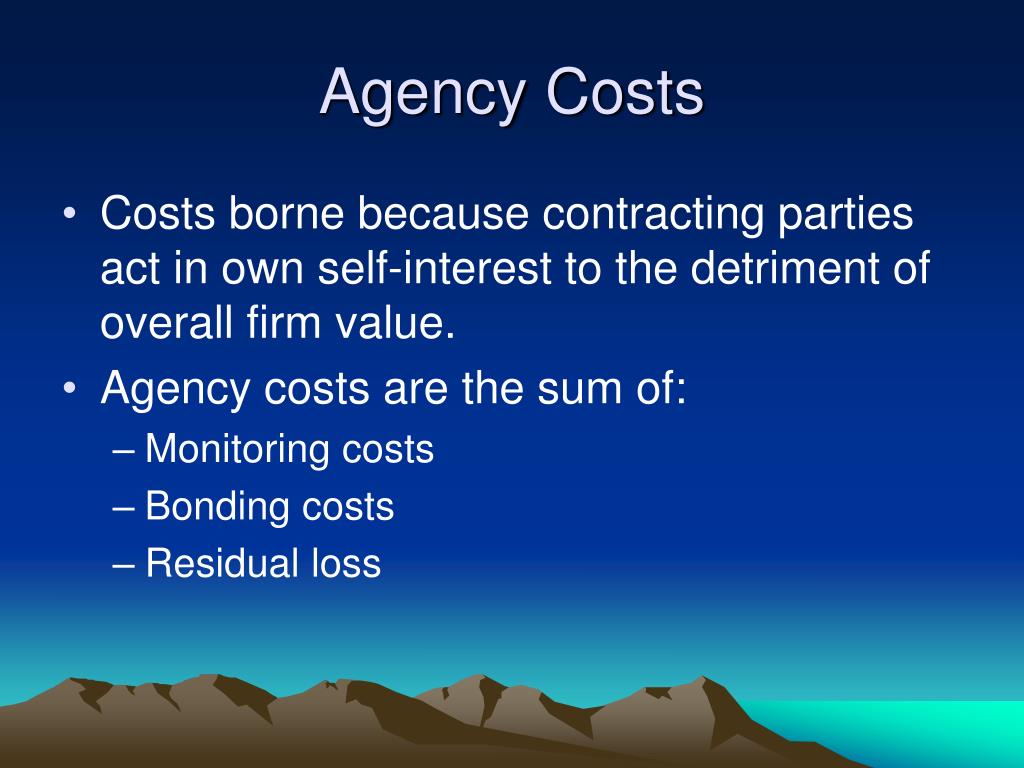 Agency Costs

• Costs borne because contracting parties act in own self-interest to the detriment of overall firm value.
• Agency costs are the sum of:
– Monitoring costs
– Bonding costs
– Residual loss